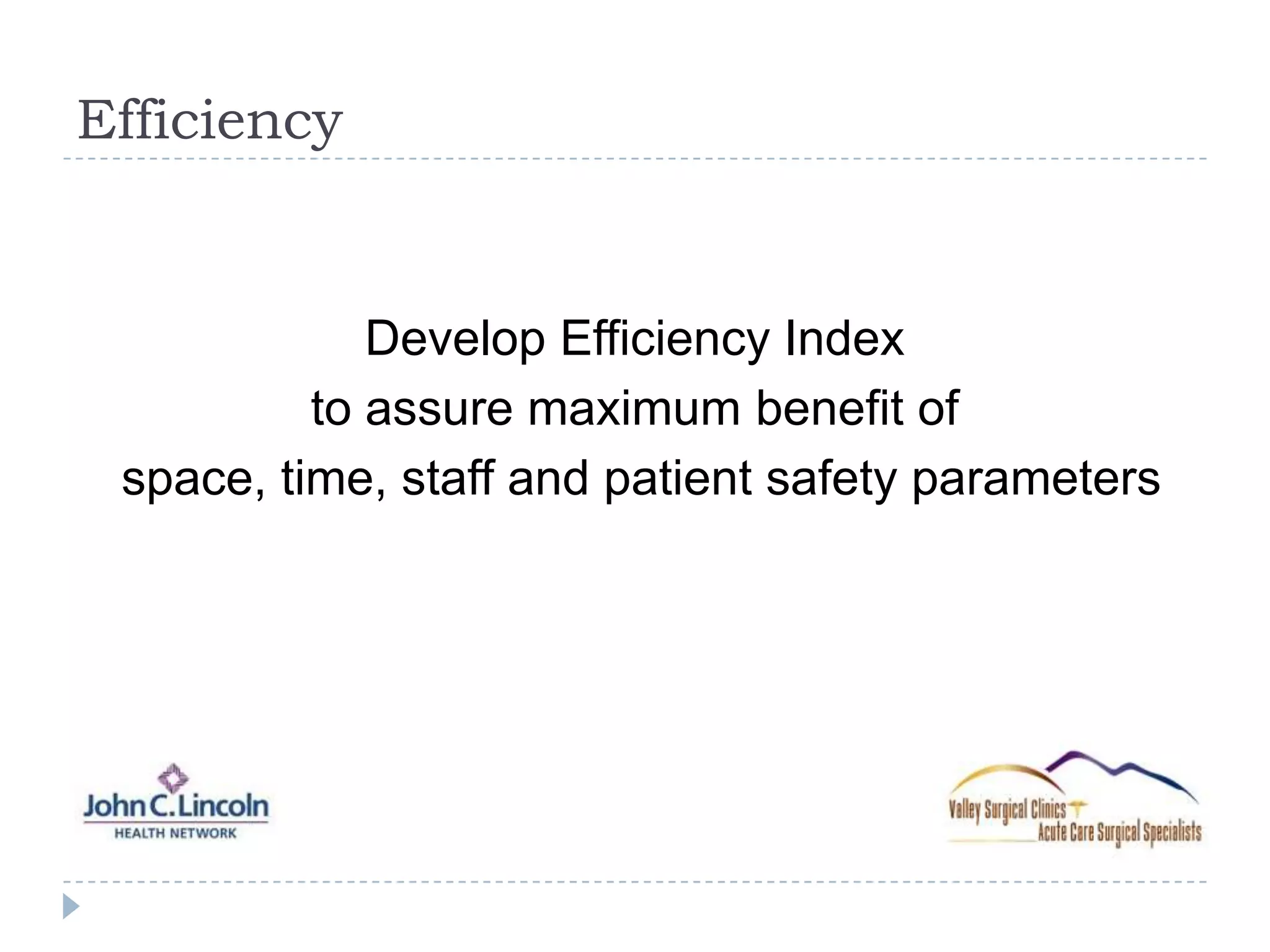 Efficiency

Develop Efficiency Index
to assure maximum benefit of
space, time, staff and patient safety parameters

John C. Lincoln
HEALTH NETWORK

Valley Surgical Clinics
Acute Care Surgical Specialists